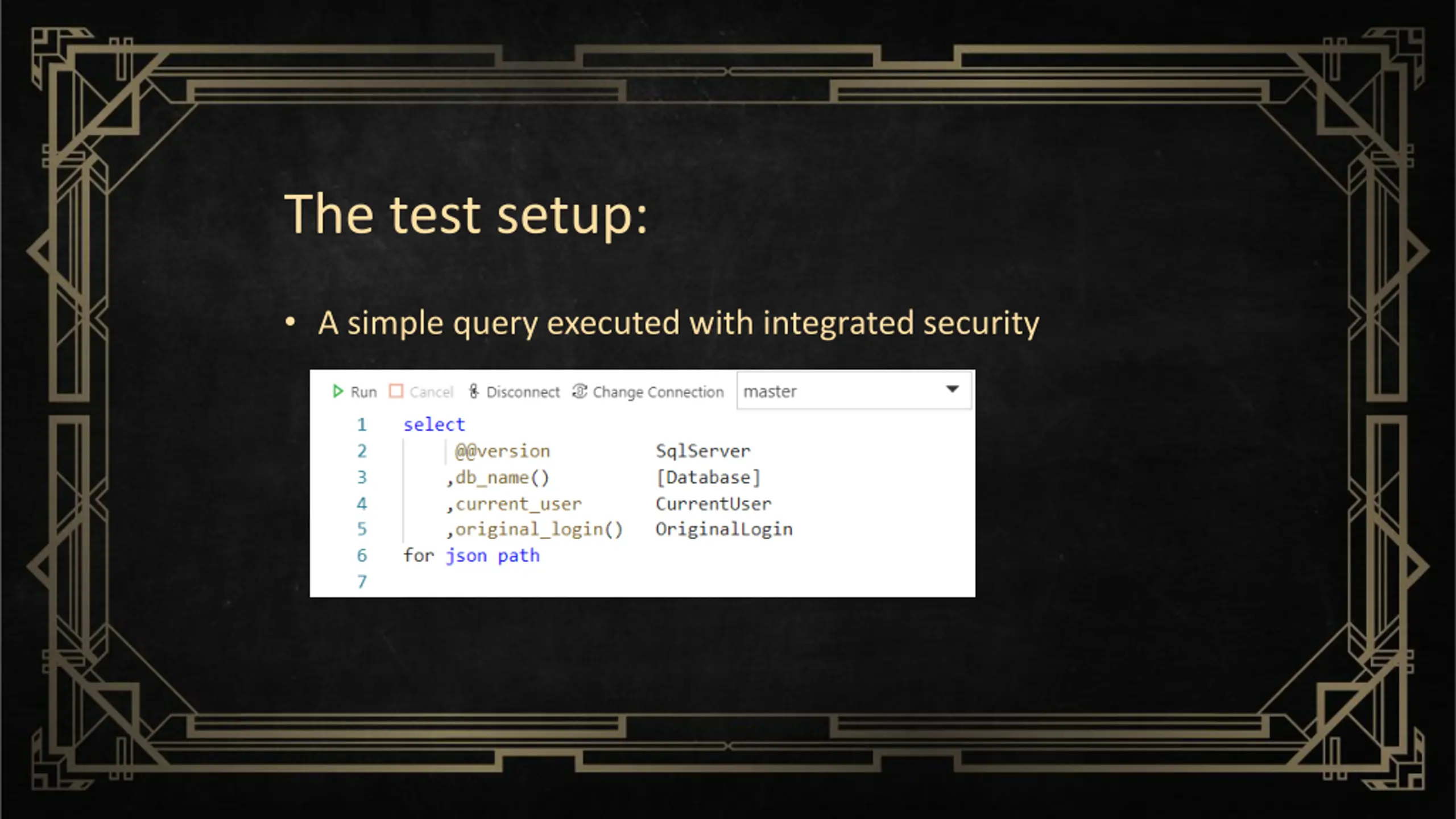 The test setup:

• A simple query executed with integrated security

Run Cancel Disconnect Change Connection master

1 select
2 @@version SqlServer
3 ,db_name() [Database]
4 ,current_user CurrentUser
5 ,original_login() OriginalLogin
6 for json path
7